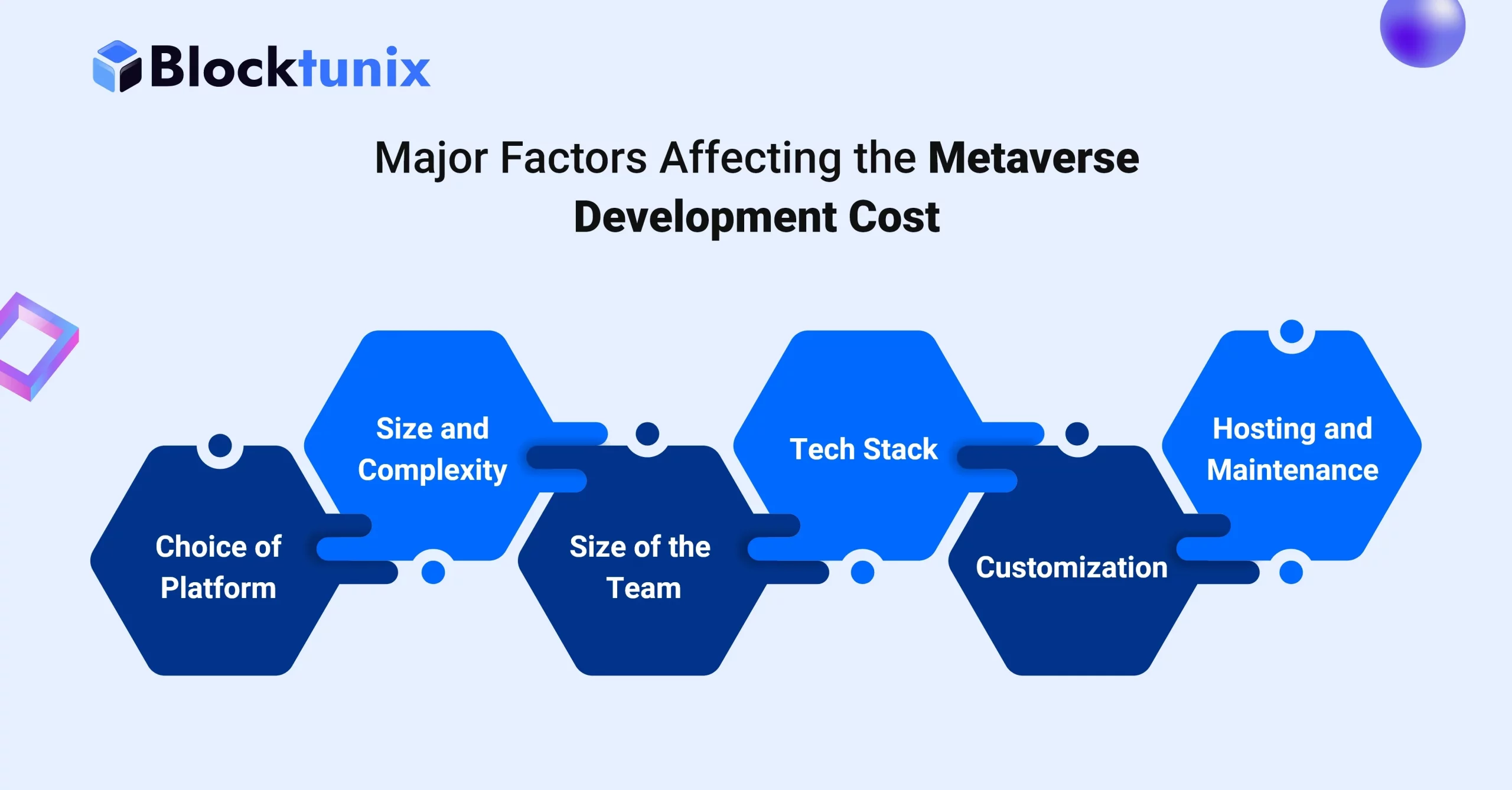 Blocktunix

Major Factors Affecting the Metaverse Development Cost

Choice of Platform

Size and Complexity

Size of the Team

Tech Stack

Customization

Hosting and Maintenance